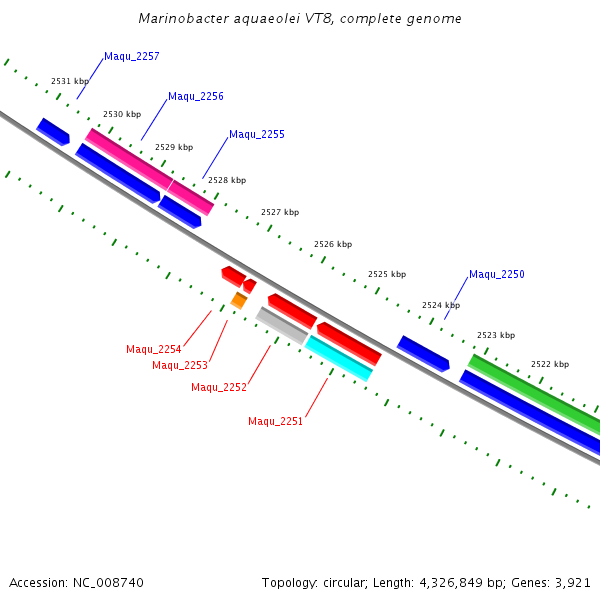 Marinobacter aquaeolei VT8, complete genome

Maqu_2257
2531 kbp
Maqu_2256
2530 kbp
Maqu_2255
2529 kbp
2528 kbp
2527 kbp
2526 kbp
2525 kbp
Maqu_2250
2524 kbp
2523 kbp
2522 kbp

Maqu_2254
Maqu_2253
Maqu_2252
Maqu_2251

Accession: NC_008740

Topology: circular; Length: 4,326,849 bp; Genes: 3,921